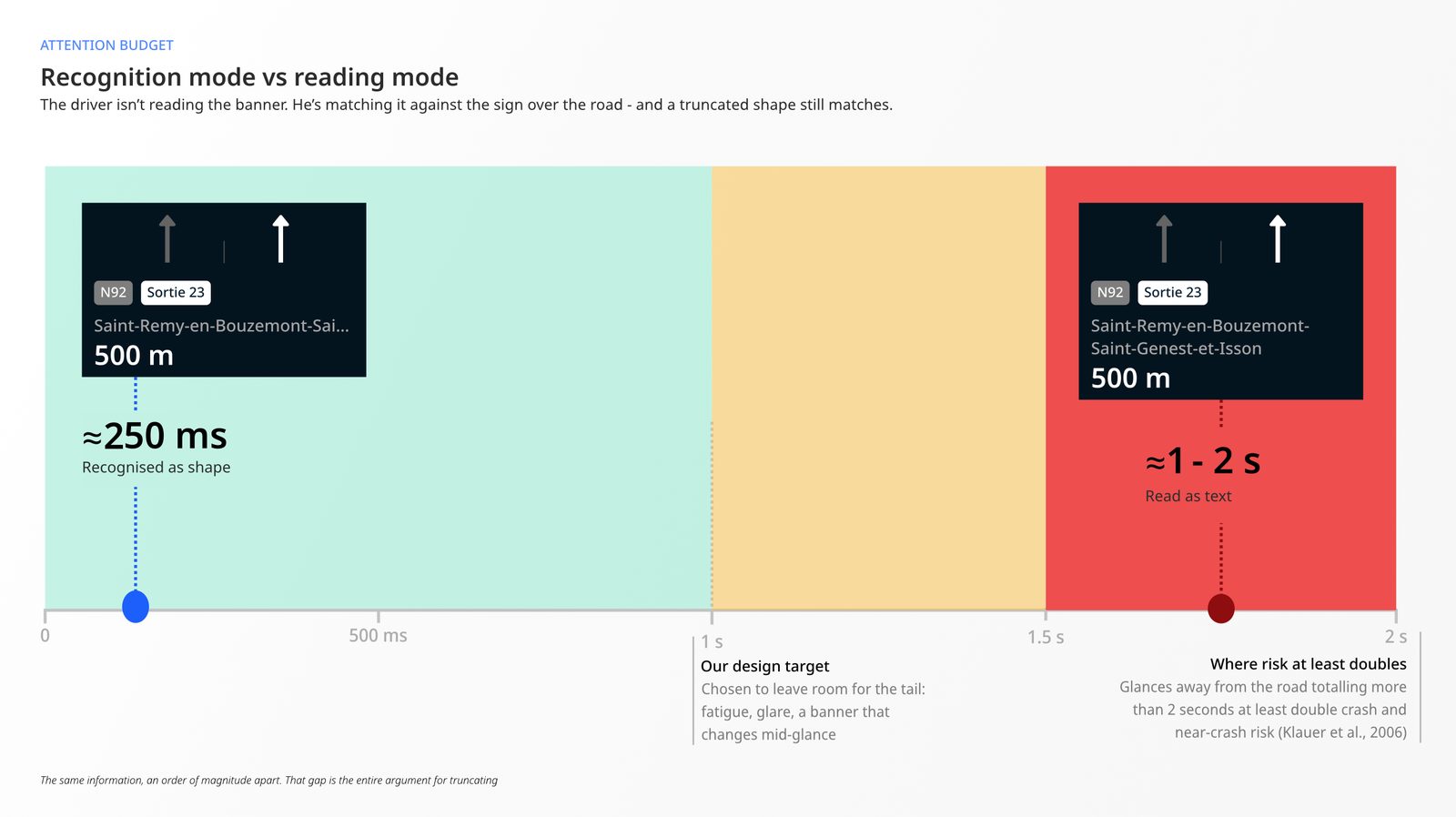 ATTENTION BUDGET

Recognition mode vs reading mode

The driver isn't reading the banner. He's matching it against the sign over the road - and a truncated shape still matches.

N92 Sortie 23

Saint-Remy-en-Bouzemont-Sai...

500 m

≈250 ms

Recognised as shape

N92 Sortie 23

Saint-Remy-en-Bouzemont-Saint-Genest-et-Isson

500 m

≈1 - 2 s

Read as text

0

500 ms

1 s

1.5 s

2 s

Our design target

Chosen to leave room for the tail: fatigue, glare, a banner that changes mid-glance

Where risk at least doubles

Glances away from the road totalling more than 2 seconds at least double crash and near-crash risk (Klauer et al., 2006)

The same information, an order of magnitude apart. That gap is the entire argument for truncating